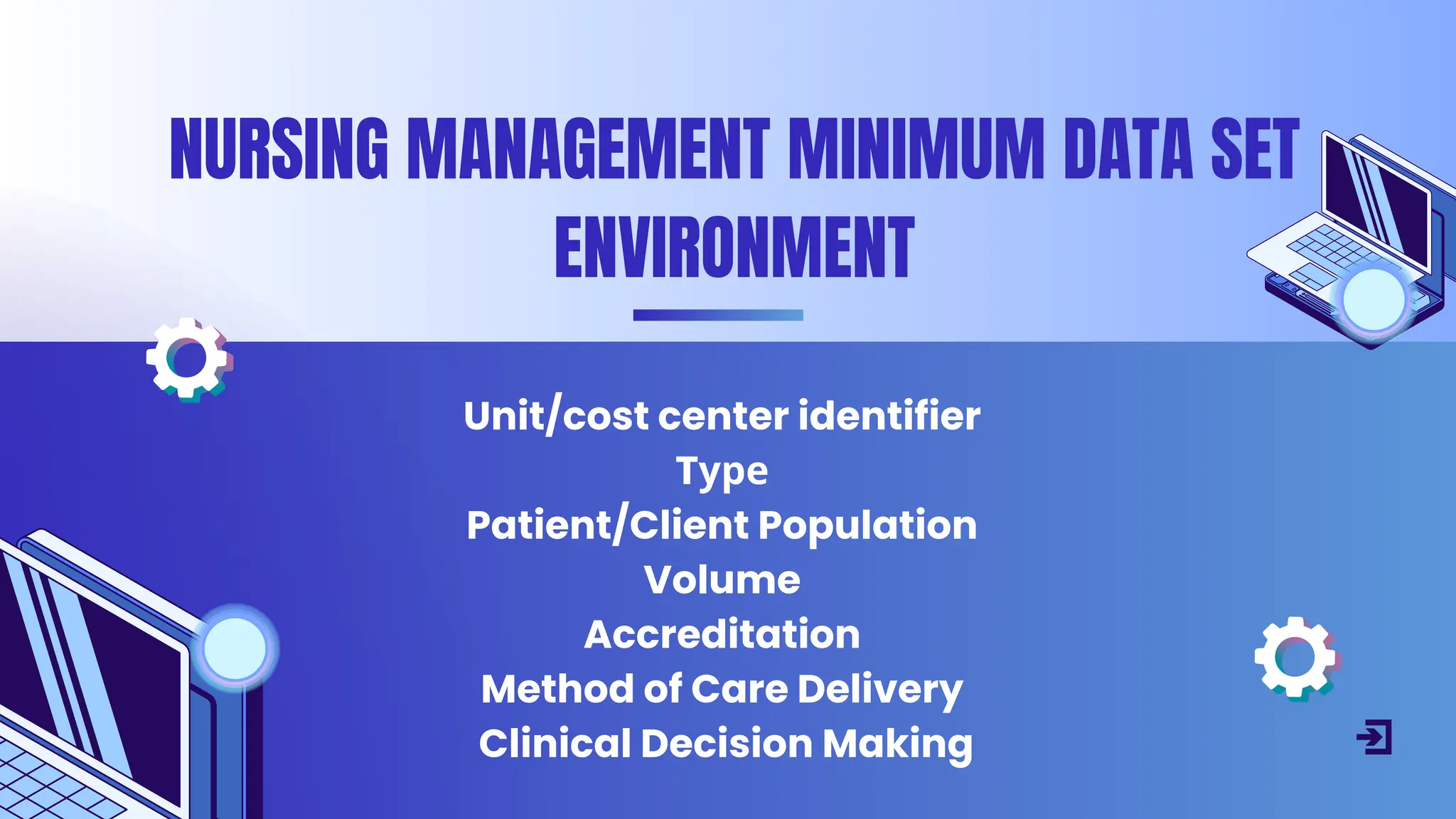 NURSING MANAGEMENT MINIMUM DATA SET ENVIRONMENT

Unit/cost center identifier
Type
Patient/Client Population
Volume
Accreditation
Method of Care Delivery
Clinical Decision Making